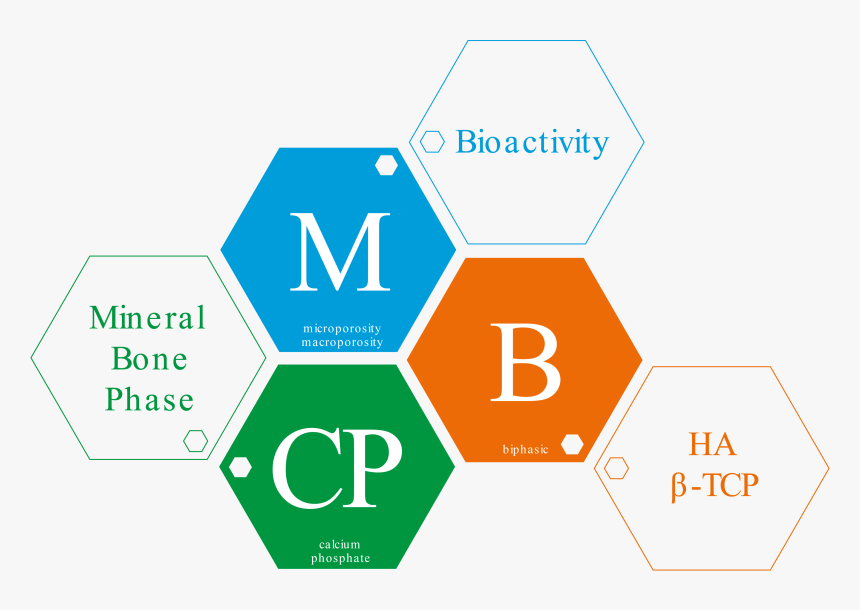 Bioactivity

M
microporosity
macroporosity

Mineral
Bone
Phase

B
biphasic

CP
calcium
phosphate

HA
β-TCP